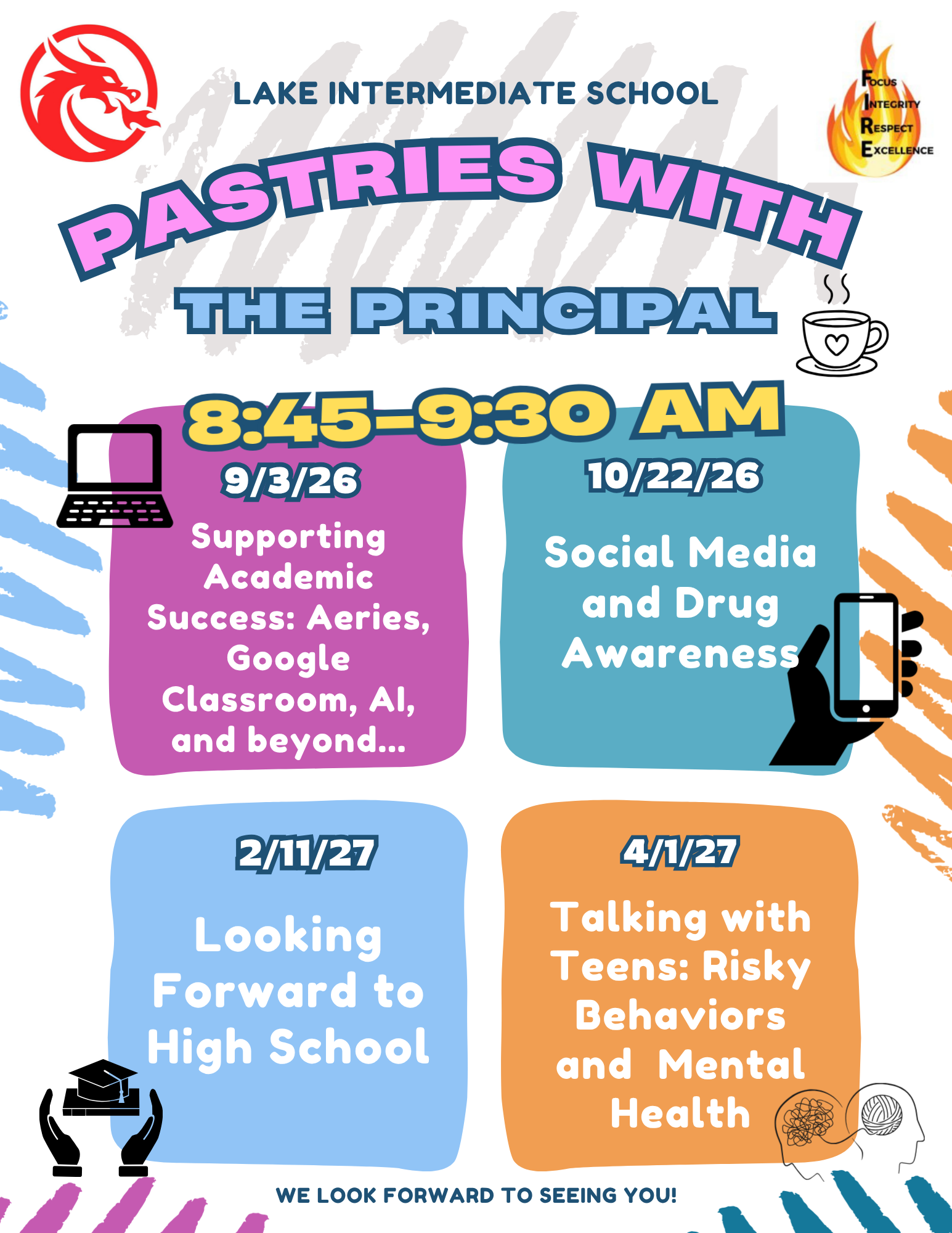 LAKE INTERMEDIATE SCHOOL

FOCUS
INTEGRITY
RESPECT
EXCELLENCE

PASTRIES WITH THE PRINCIPAL

8:45-9:30 AM

9/3/26

Supporting Academic Success: Aeries, Google Classroom, AI, and beyond...

10/22/26

Social Media and Drug Awareness

2/11/27

Looking Forward to High School

4/1/27

Talking with Teens: Risky Behaviors and Mental Health

WE LOOK FORWARD TO SEEING YOU!